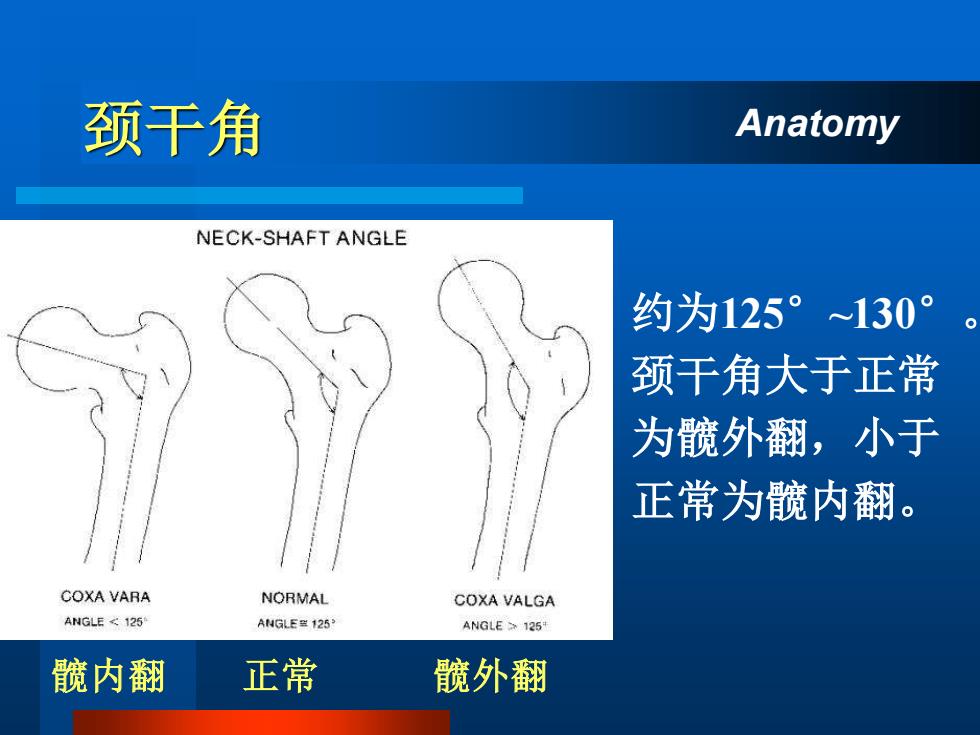 颈干角

Anatomy

NECK-SHAFT ANGLE

COXA VARA
ANGLE < 125°

NORMAL
ANGLE ≅ 125°

COXA VALGA
ANGLE > 125°

约为125°~130°。颈干角大于正常为髋外翻，小于正常为髋内翻。

髋内翻　正常　髋外翻